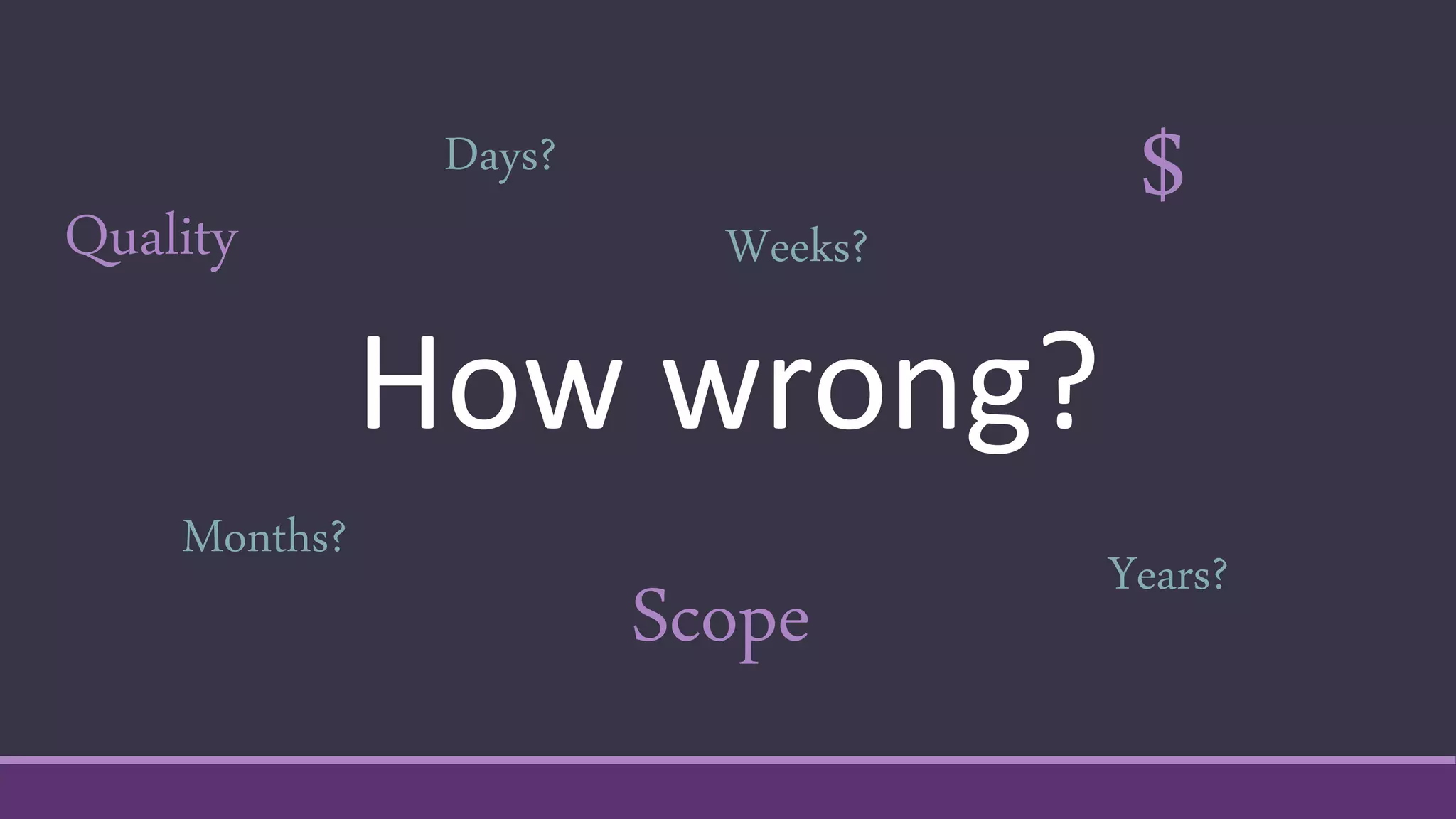 Days?

$

Quality

Weeks?

How wrong?

Months?

Years?

Scope